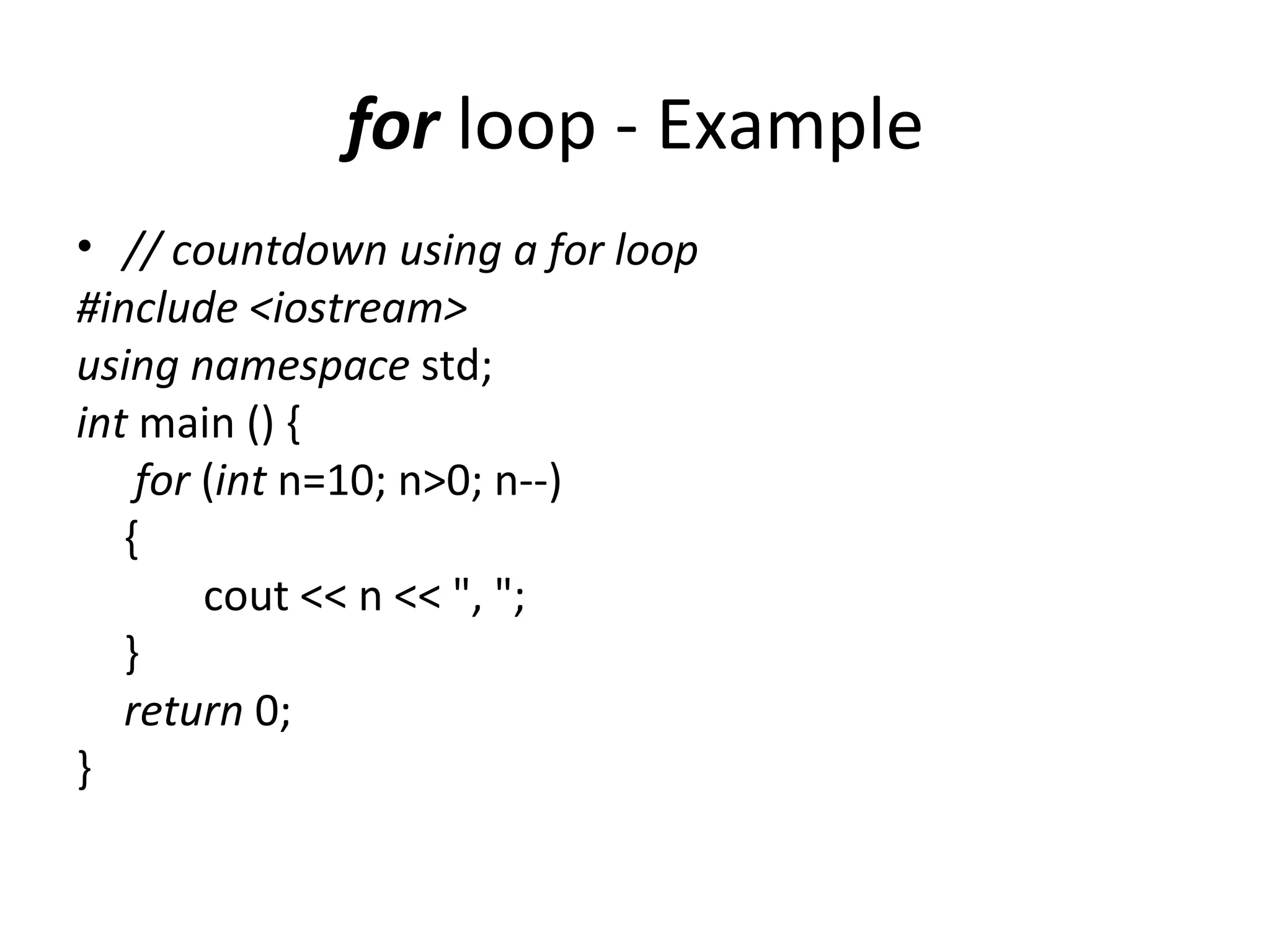 for loop - Example

• // countdown using a for loop
#include <iostream>
using namespace std;
int main () {
for (int n=10; n>0; n--)
{
cout << n << ", ";
}
return 0;
}